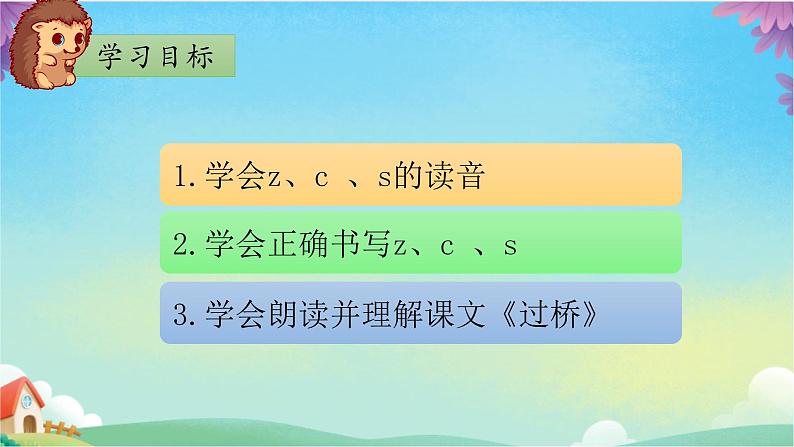 学习目标

1.学会z、c 、s的读音

2.学会正确书写z、c 、s

3.学会朗读并理解课文《过桥》